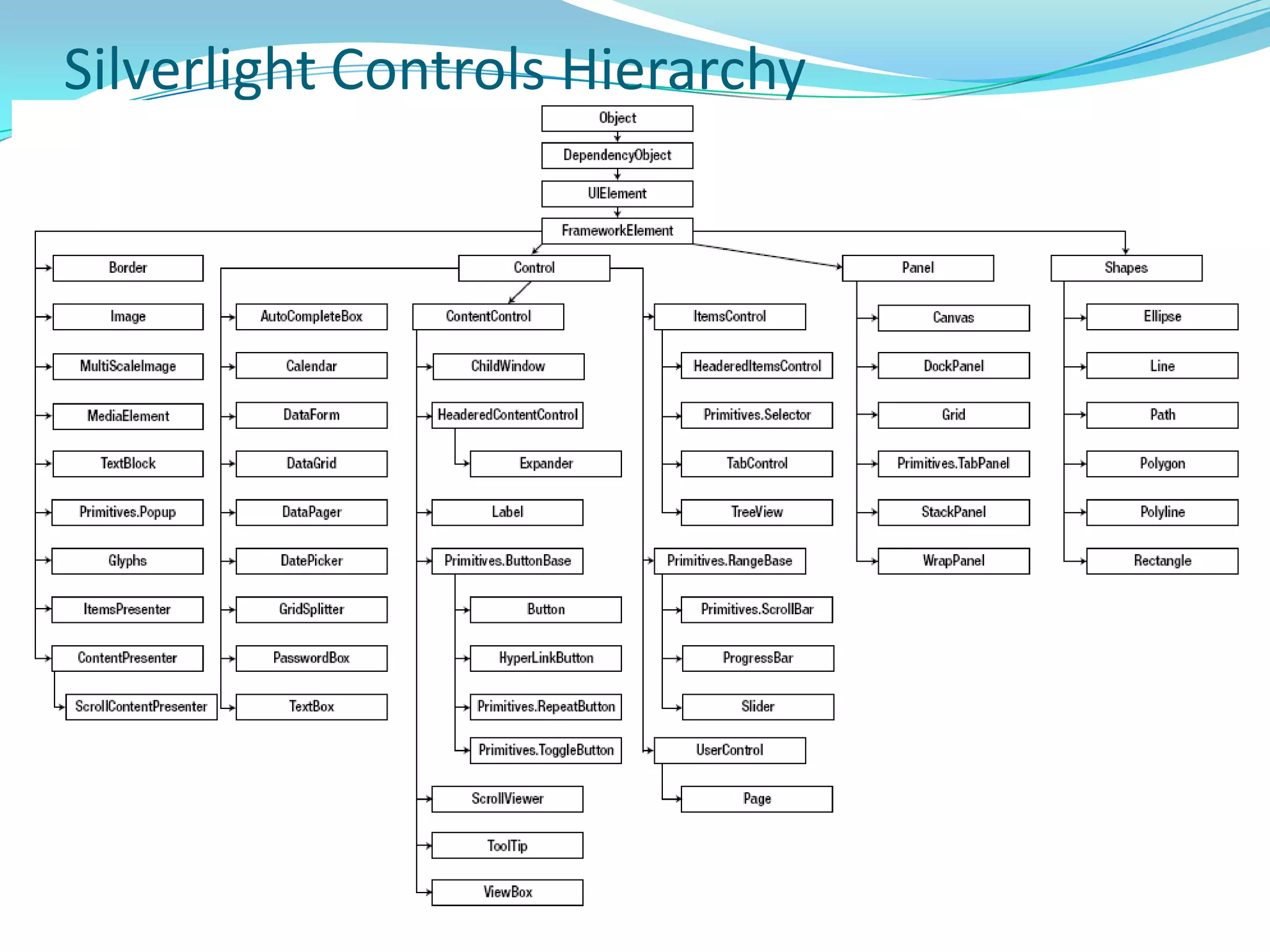 Silverlight Controls Hierarchy

Object
DependencyObject
UIElement
FrameworkElement

Border
Image
MultiScaleImage
MediaElement
TextBlock
Primitives.Popup
Glyphs
ItemsPresenter
ContentPresenter
ScrollContentPresenter

Control

AutoCompleteBox
Calendar
DataForm
DataGrid
DataPager
DatePicker
GridSplitter
PasswordBox
TextBox

ContentControl
ChildWindow
HeaderedContentControl
Expander
Label
Primitives.ButtonBase
Button
HyperLinkButton
Primitives.RepeatButton
Primitives.ToggleButton
ScrollViewer
ToolTip
ViewBox

ItemsControl
HeaderedItemsControl
Primitives.Selector
TabControl
TreeView
Primitives.RangeBase
Primitives.ScrollBar
ProgressBar
Slider
UserControl
Page

Panel
Canvas
DockPanel
Grid
Primitives.TabPanel
StackPanel
WrapPanel

Shapes
Ellipse
Line
Path
Polygon
Polyline
Rectangle